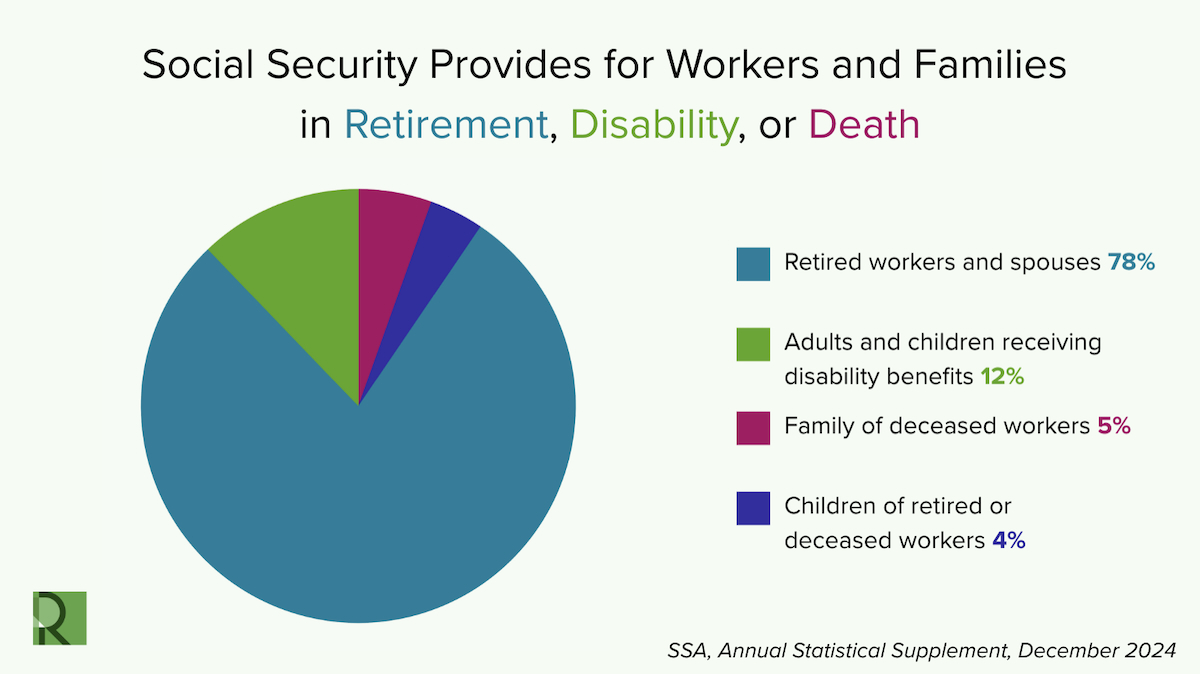 Social Security Provides for Workers and Families in Retirement, Disability, or Death

Retired workers and spouses 78%

Adults and children receiving disability benefits 12%

Family of deceased workers 5%

Children of retired or deceased workers 4%

R

SSA, Annual Statistical Supplement, December 2024